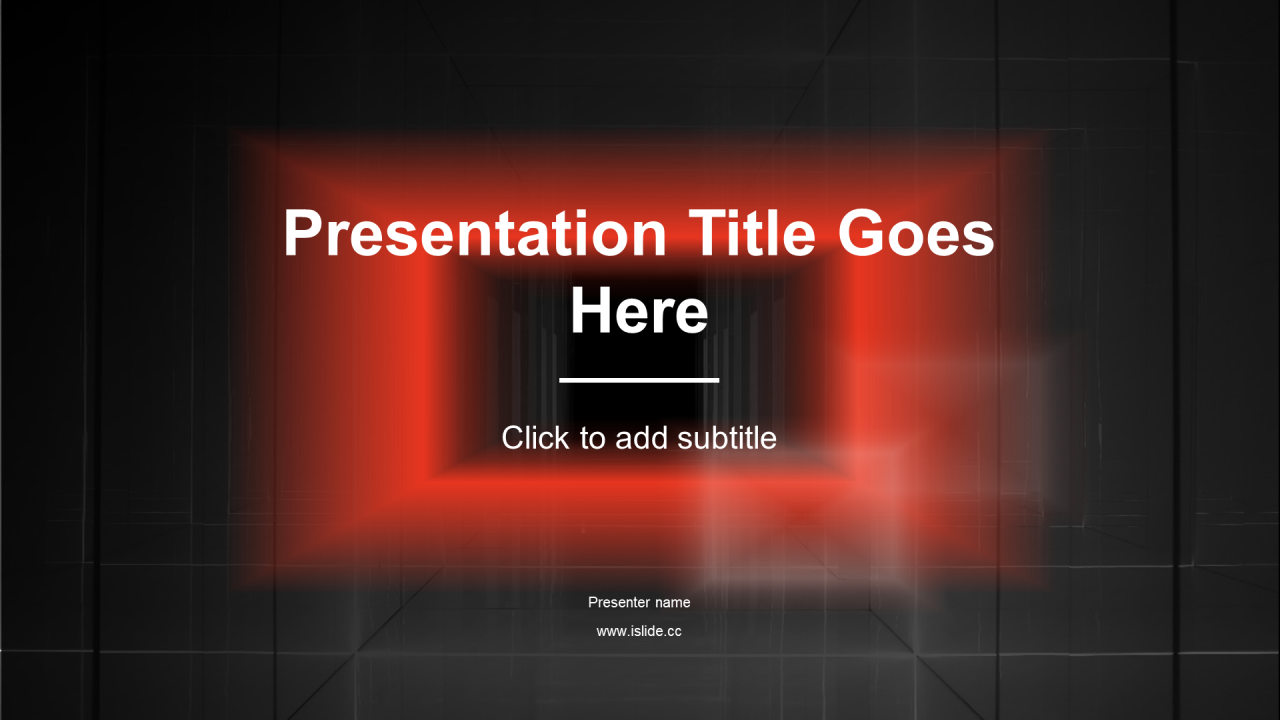 Presentation Title Goes Here

Click to add subtitle

Presenter name

www.islide.cc